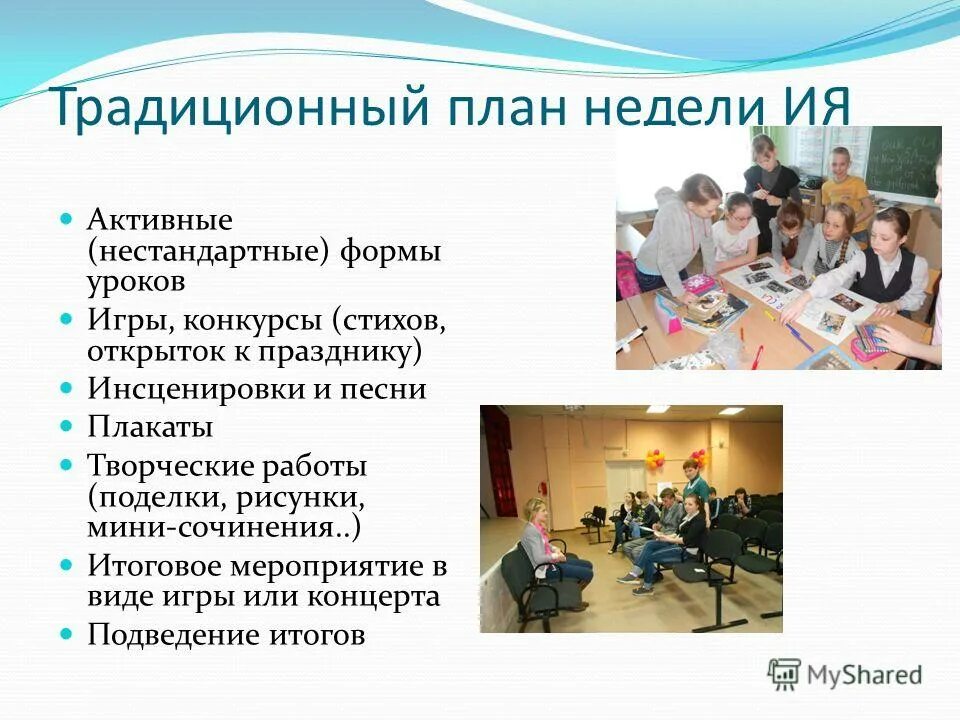 Традиционный план недели ИЯ

- Активные (нестандартные) формы уроков
- Игры, конкурсы (стихов, открыток к празднику)
- Инсценировки и песни
- Плакаты
- Творческие работы (поделки, рисунки, мини-сочинения..)
- Итоговое мероприятие в виде игры или концерта
- Подведение итогов

MyShared